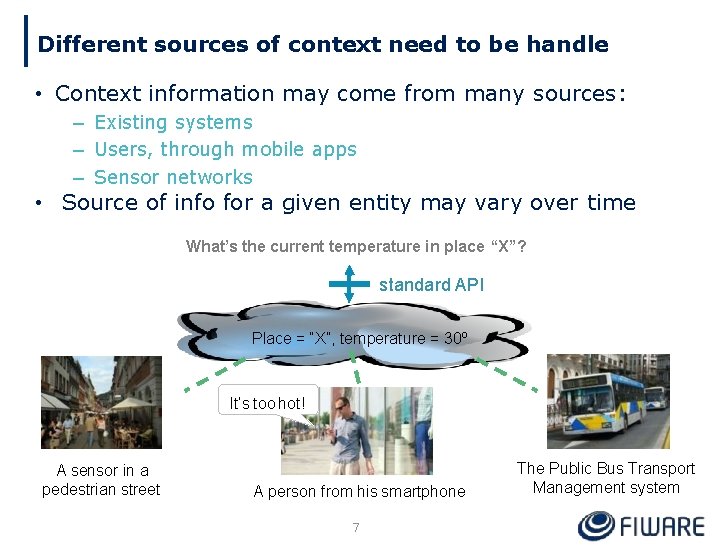 Different sources of context need to be handle

• Context information may come from many sources:
– Existing systems
– Users, through mobile apps
– Sensor networks
• Source of info for a given entity may vary over time

What's the current temperature in place "X"?

standard API

Place = "X", temperature = 30º

It's too hot!

A sensor in a pedestrian street

A person from his smartphone

The Public Bus Transport Management system

7

FIWARE